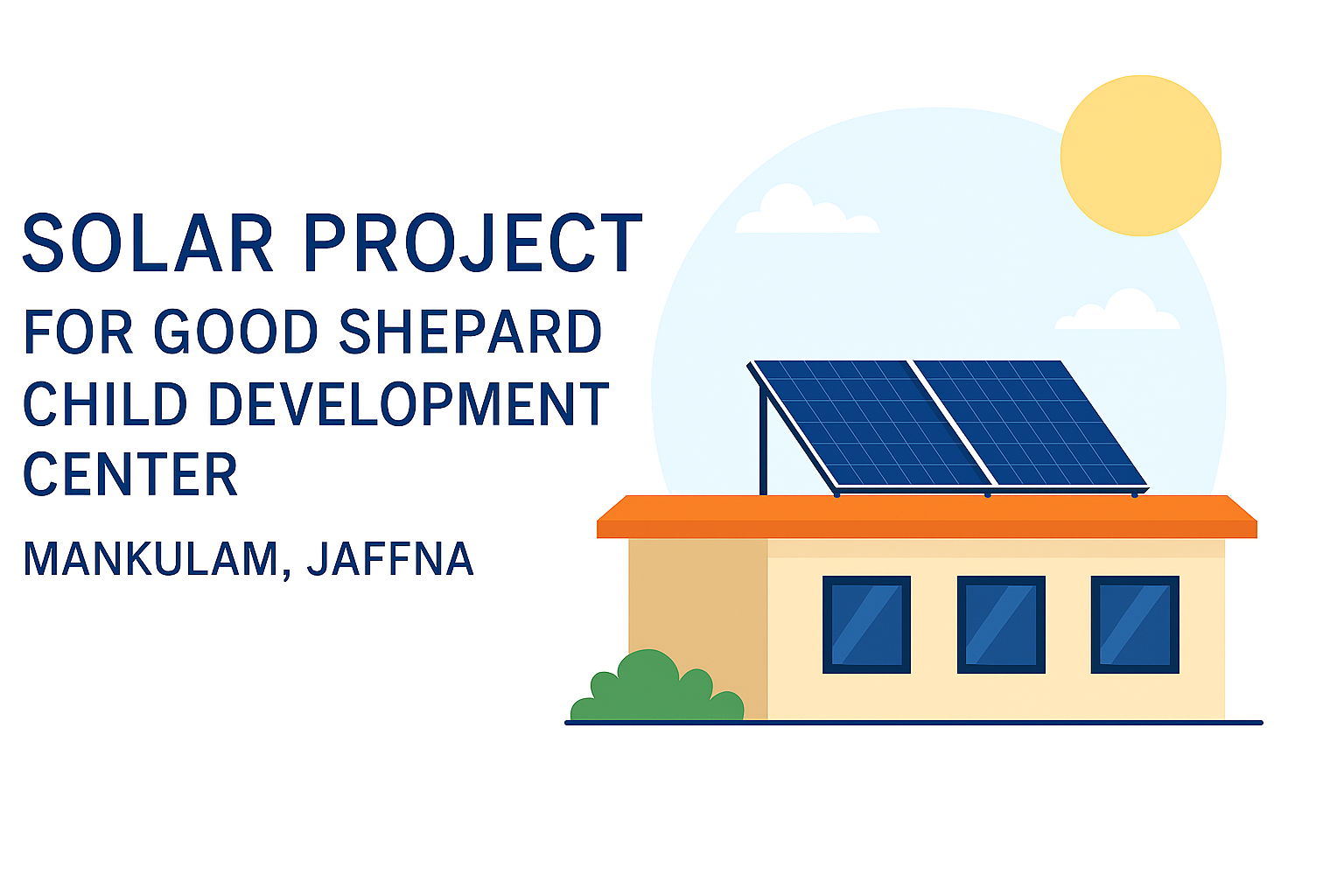 SOLAR PROJECT
FOR GOOD SHEPARD CHILD DEVELOPMENT CENTER
MANKULAM, JAFFNA